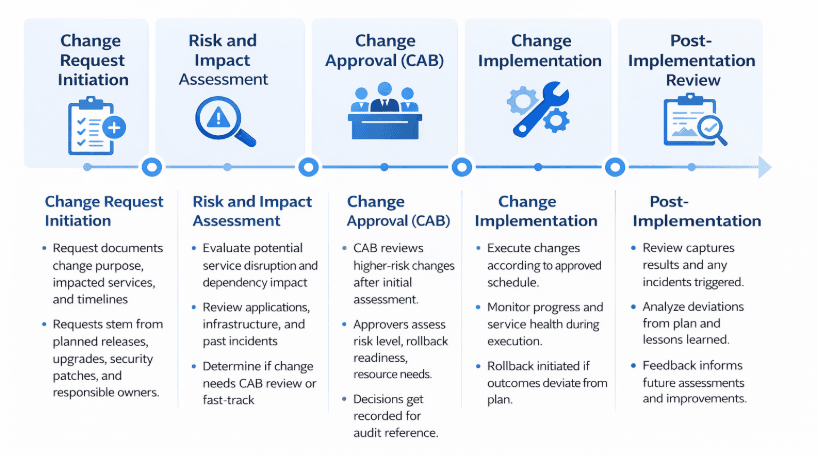 Change Request Initiation

Risk and Impact Assessment

Change Approval (CAB)

Change Implementation

Post-Implementation Review

Change Request Initiation

- Request documents change purpose, impacted services, and timelines
- Requests stem from planned releases, upgrades, security patches, and responsible owners.

Risk and Impact Assessment

- Evaluate potential service disruption and dependency impact
- Review applications, infrastructure, and past incidents
- Determine if change needs CAB review or fast-track

Change Approval (CAB)

- CAB reviews higher-risk changes after initial assessment.
- Approvers assess risk level, rollback readiness, resource needs.
- Decisions get recorded for audit reference.

Change Implementation

- Execute changes according to approved schedule.
- Monitor progress and service health during execution.
- Rollback initiated if outcomes deviate from plan.

Post-Implementation

- Review captures results and any incidents triggered.
- Analyze deviations from plan and lessons learned.
- Feedback informs future assessments and improvements.